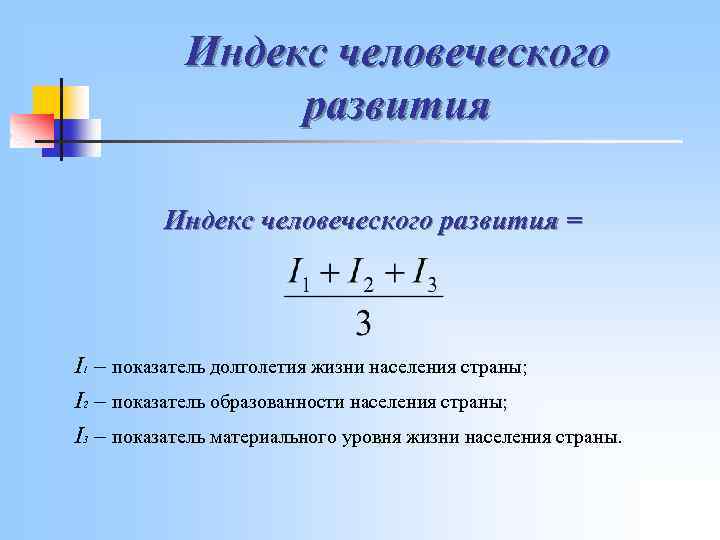 Индекс человеческого развития

Индекс человеческого развития =

$\frac{I_1 + I_2 + I_3}{3}$

$I_1$ – показатель долголетия жизни населения страны;

$I_2$ – показатель образованности населения страны;

$I_3$ – показатель материального уровня жизни населения страны.